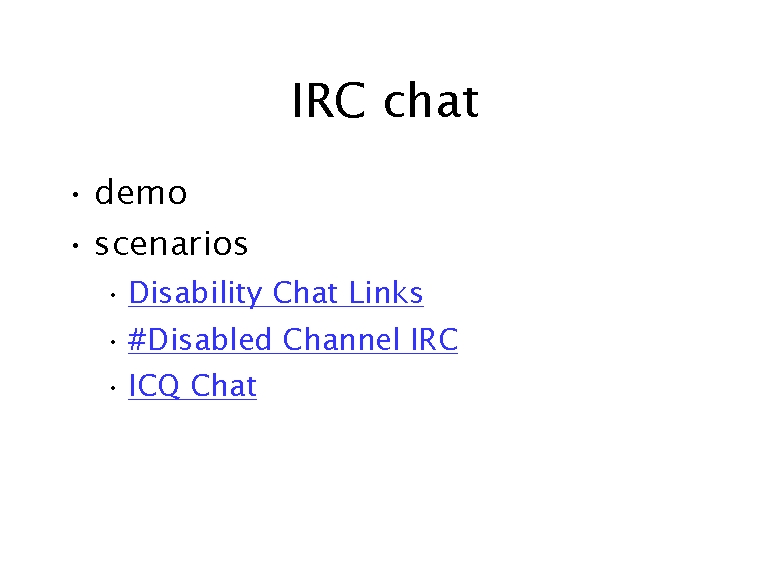 IRC chat

• demo
• scenarios
  • Disability Chat Links
  • #Disabled Channel IRC
  • ICQ Chat